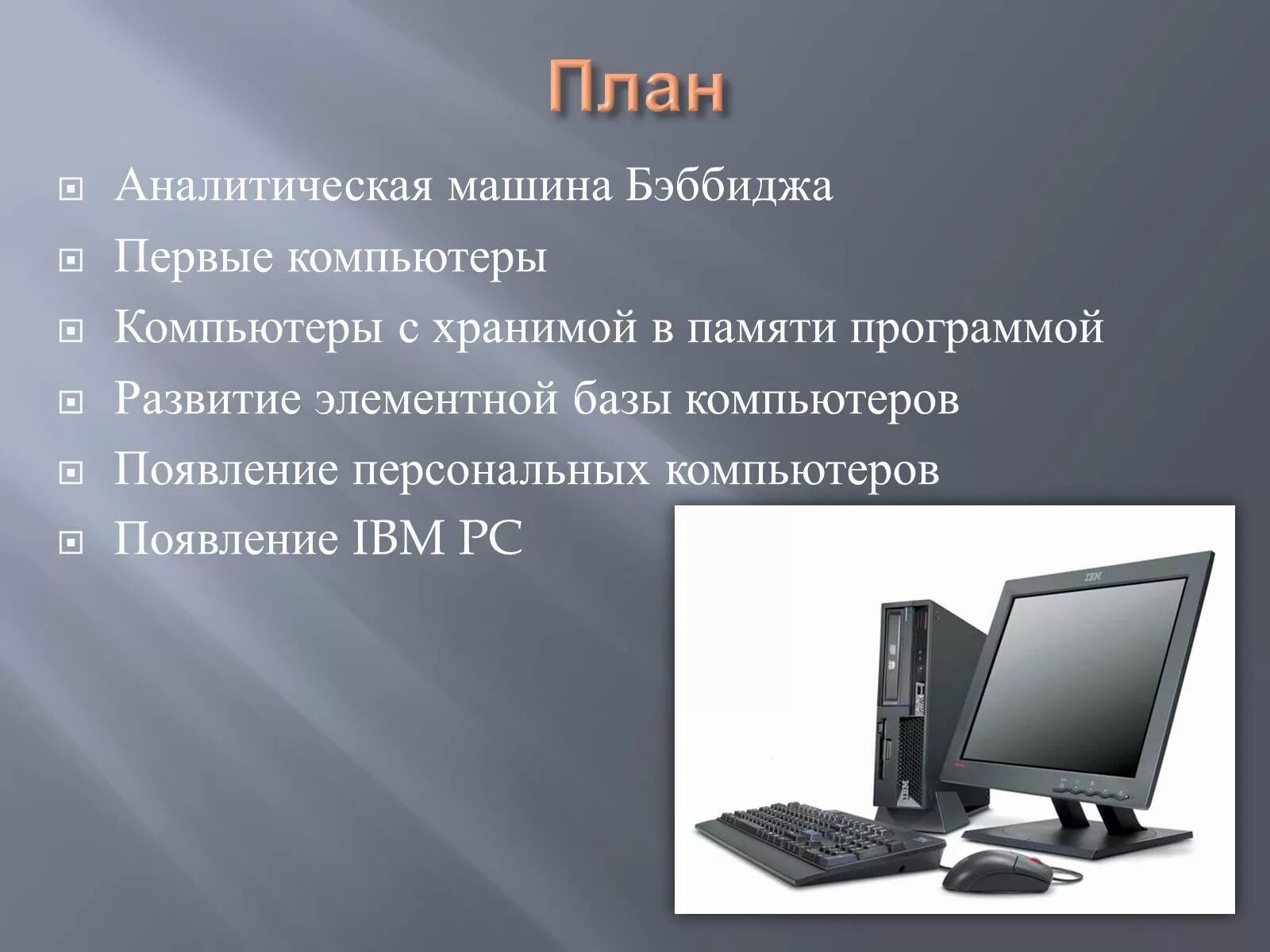 План

Аналитическая машина Бэббиджа

Первые компьютеры

Компьютеры с хранимой в памяти программой

Развитие элементной базы компьютеров

Появление персональных компьютеров

Появление IBM PC

IBM